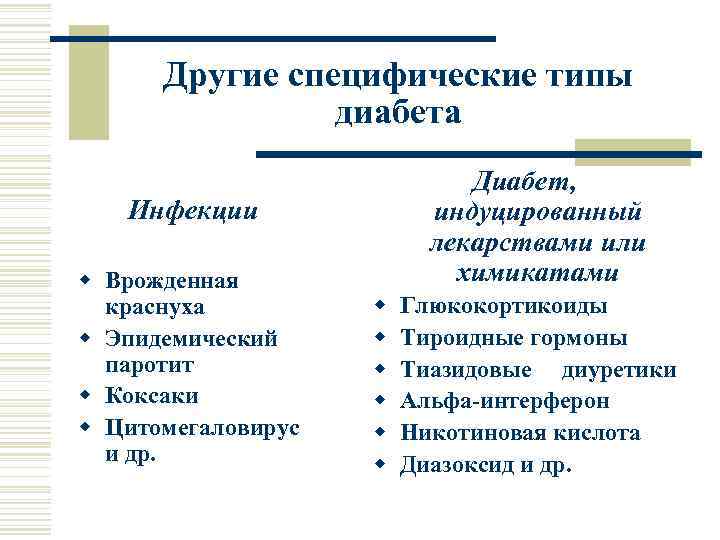 Другие специфические типы диабета

Инфекции

- Врожденная краснуха
- Эпидемический паротит
- Коксаки
- Цитомегаловирус и др.

Диабет, индуцированный лекарствами или химикатами

- Глюкокортикоиды
- Тироидные гормоны
- Тиазидовые диуретики
- Альфа-интерферон
- Никотиновая кислота
- Диазоксид и др.